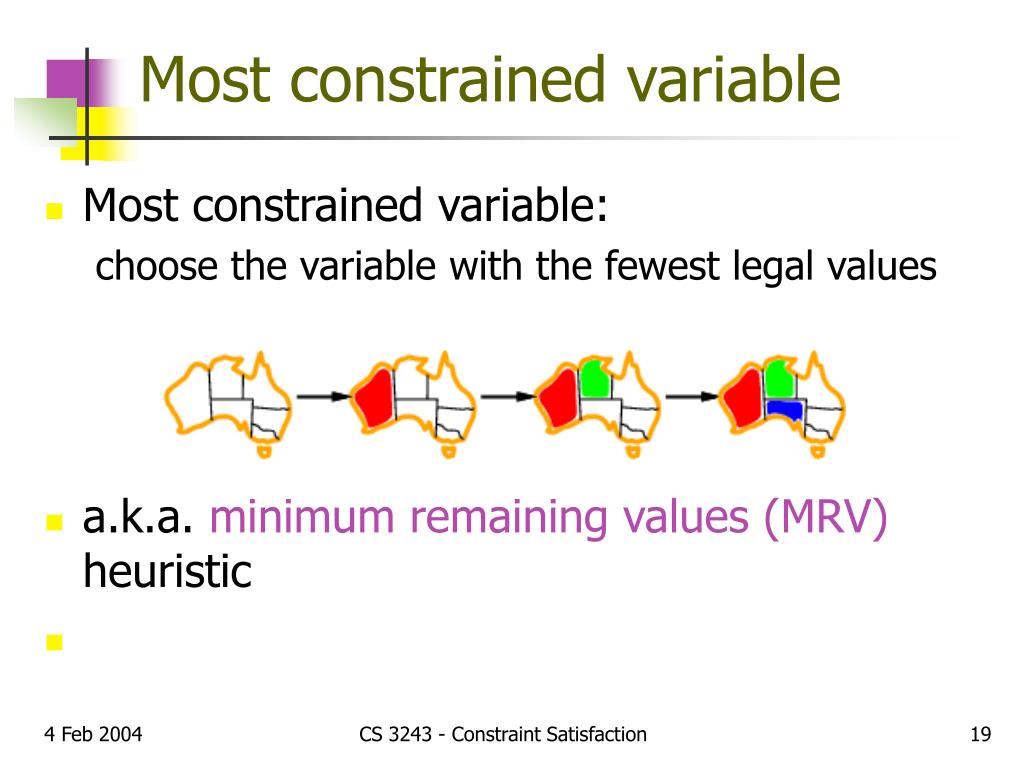 Most constrained variable

Most constrained variable:
choose the variable with the fewest legal values

a.k.a. minimum remaining values (MRV) heuristic

4 Feb 2004

CS 3243 - Constraint Satisfaction

19